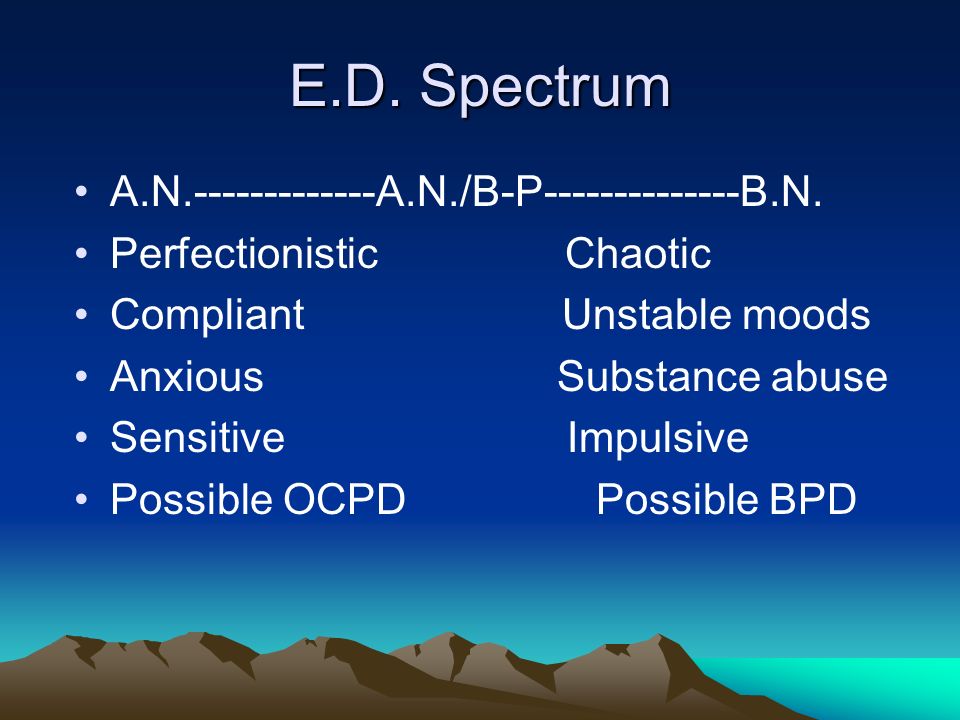 E.D. Spectrum

• A.N.-------------A.N./B-P--------------B.N.
• Perfectionistic Chaotic
• Compliant Unstable moods
• Anxious Substance abuse
• Sensitive Impulsive
• Possible OCPD Possible BPD